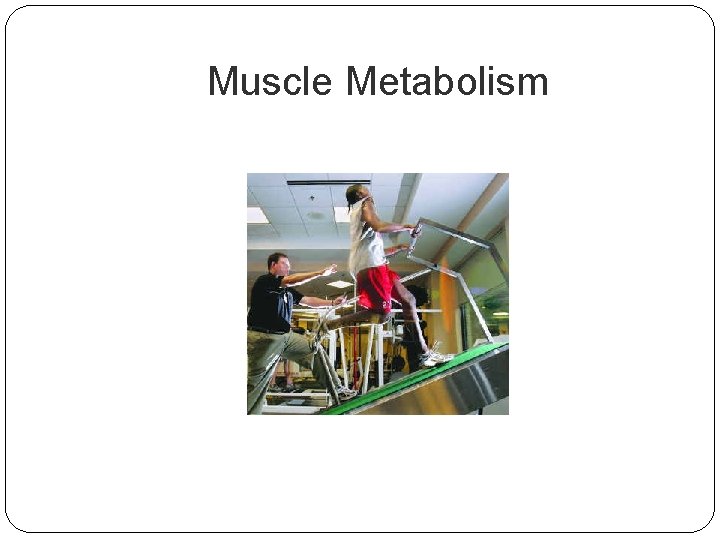 Muscle Metabolism